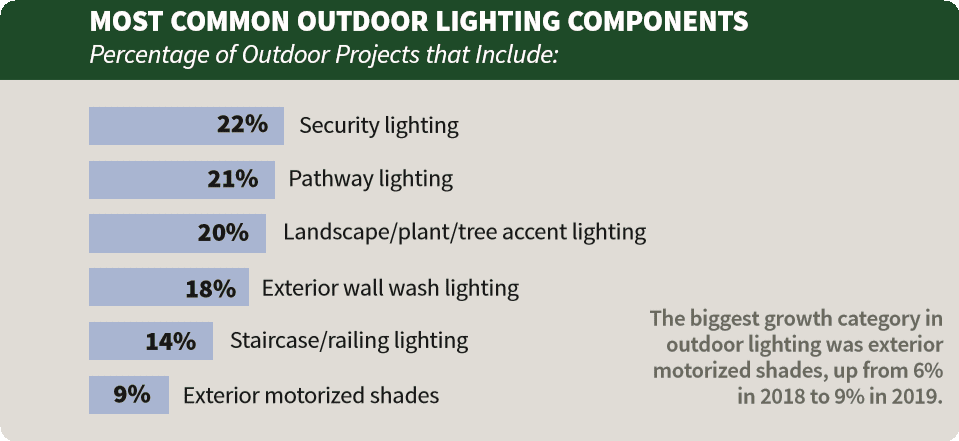 MOST COMMON OUTDOOR LIGHTING COMPONENTS
Percentage of Outdoor Projects that Include:

22% Security lighting

21% Pathway lighting

20% Landscape/plant/tree accent lighting

18% Exterior wall wash lighting

14% Staircase/railing lighting

9% Exterior motorized shades

The biggest growth category in outdoor lighting was exterior motorized shades, up from 6% in 2018 to 9% in 2019.